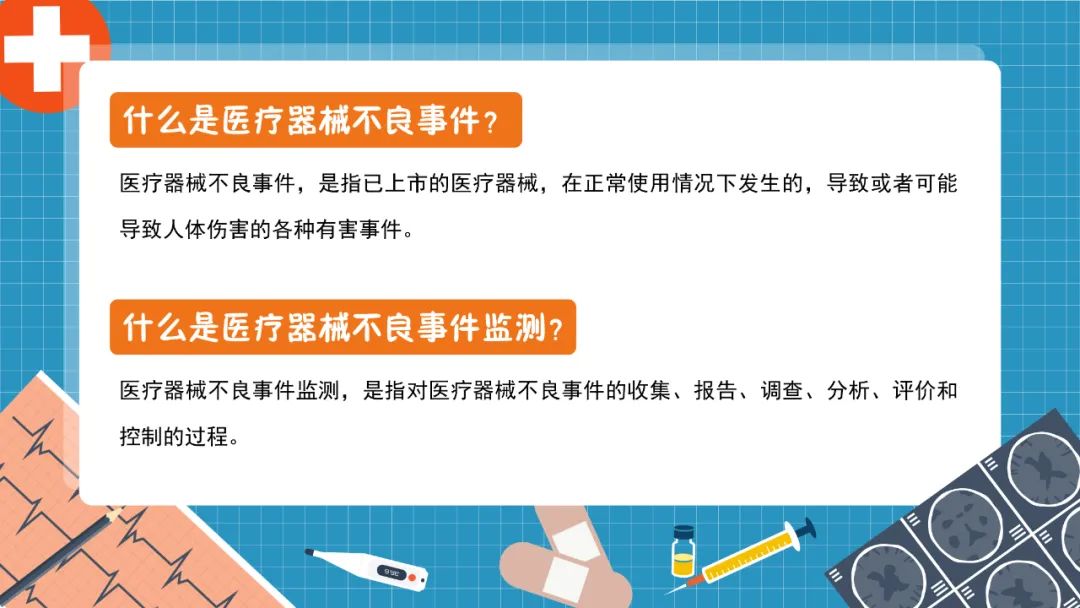 什么是医疗器械不良事件？

医疗器械不良事件，是指已上市的医疗器械，在正常使用情况下发生的，导致或者可能导致人体伤害的各种有害事件。

什么是医疗器械不良事件监测？

医疗器械不良事件监测，是指对医疗器械不良事件的收集、报告、调查、分析、评价和控制的过程。